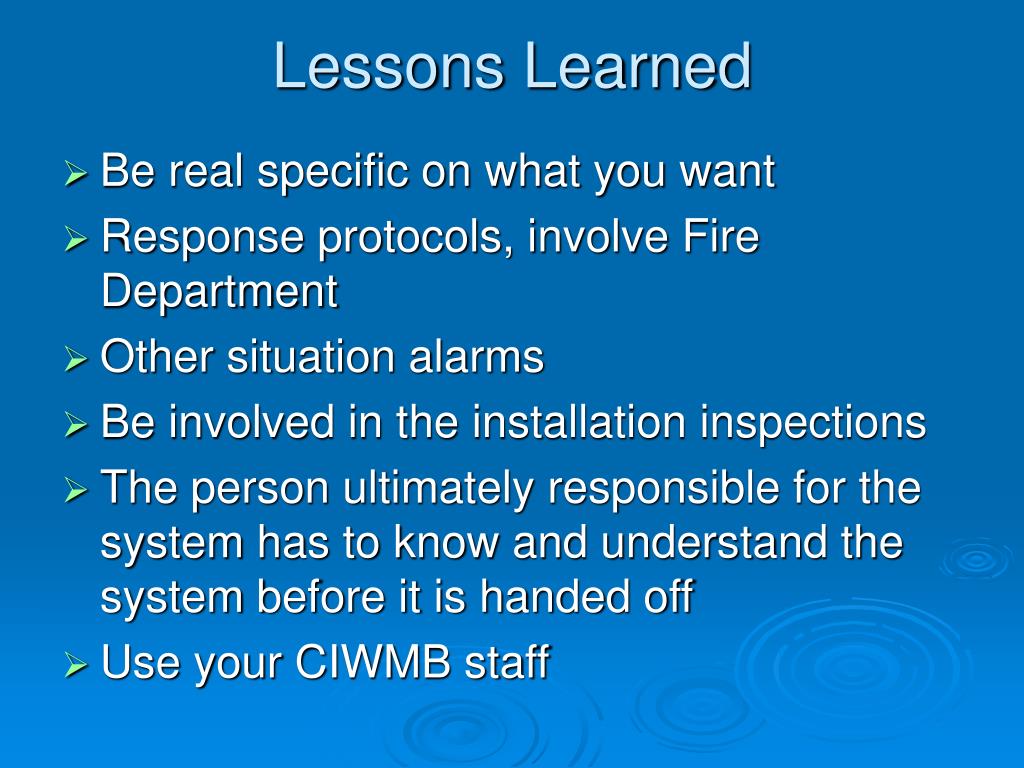 Lessons Learned

➢ Be real specific on what you want
➢ Response protocols, involve Fire Department
➢ Other situation alarms
➢ Be involved in the installation inspections
➢ The person ultimately responsible for the system has to know and understand the system before it is handed off
➢ Use your CIWMB staff